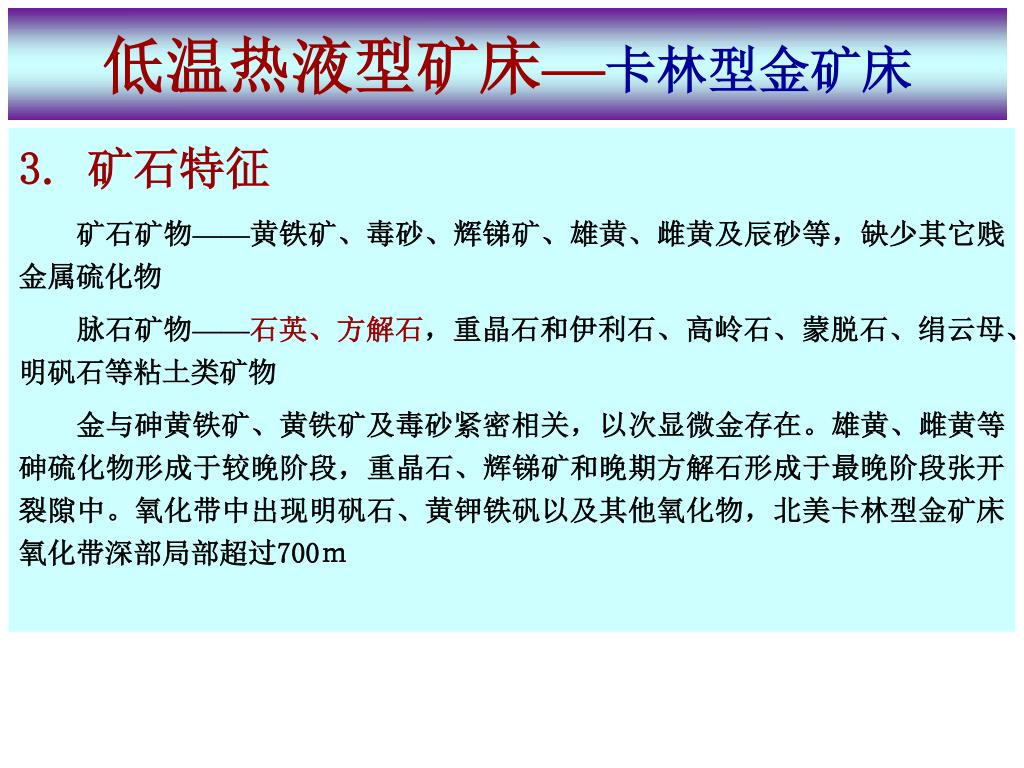 低温热液型矿床—卡林型金矿床

3. 矿石特征

矿石矿物——黄铁矿、毒砂、辉锑矿、雄黄、雌黄及辰砂等，缺少其它贱金属硫化物

脉石矿物——石英、方解石，重晶石和伊利石、高岭石、蒙脱石、绢云母、明矾石等粘土类矿物

金与砷黄铁矿、黄铁矿及毒砂紧密相关，以次显微金存在。雄黄、雌黄等砷硫化物形成于较晚阶段，重晶石、辉锑矿和晚期方解石形成于最晚阶段张开裂隙中。氧化带中出现明矾石、黄钾铁矾以及其他氧化物，北美卡林型金矿床氧化带深部局部超过700m